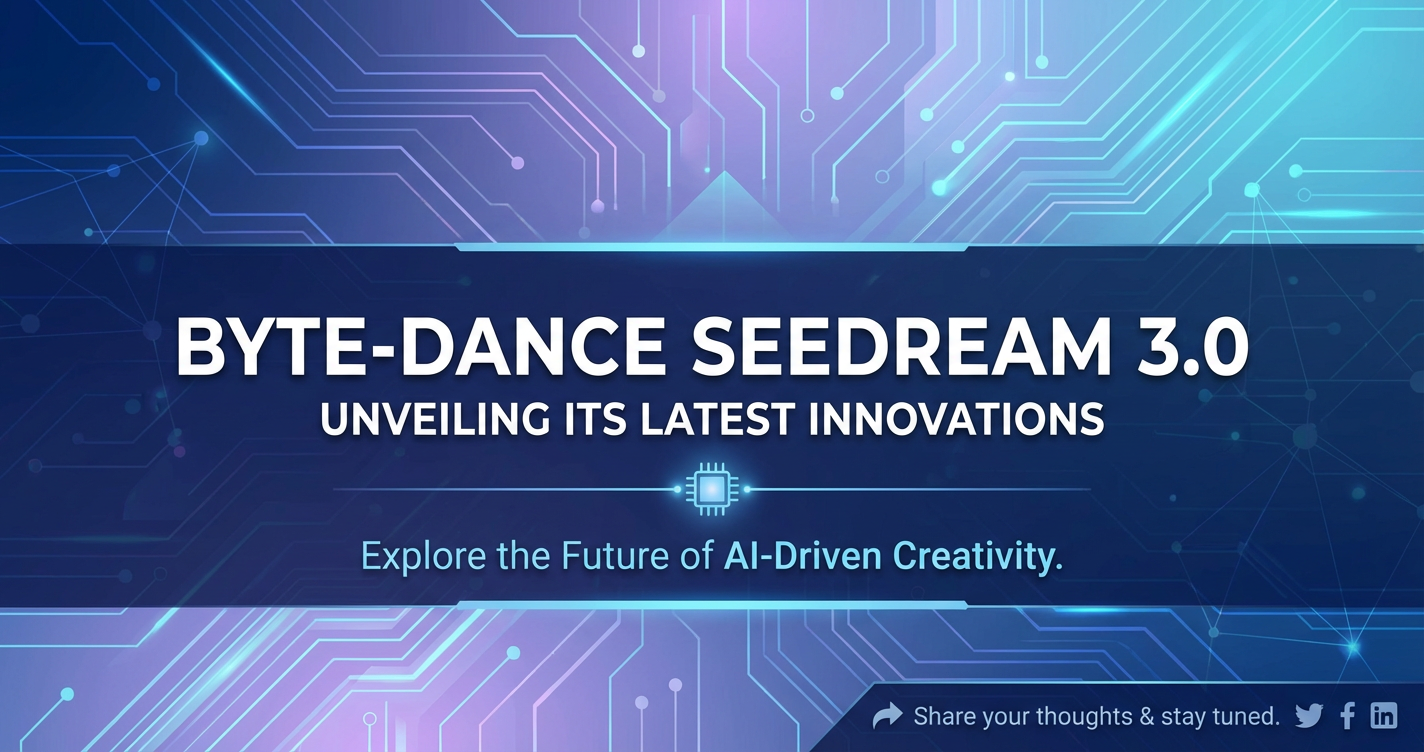 BYTE-DANCE SEEDREAM 3.0
UNVEILING ITS LATEST INNOVATIONS

Explore the Future of AI-Driven Creativity.

Share your thoughts & stay tuned.